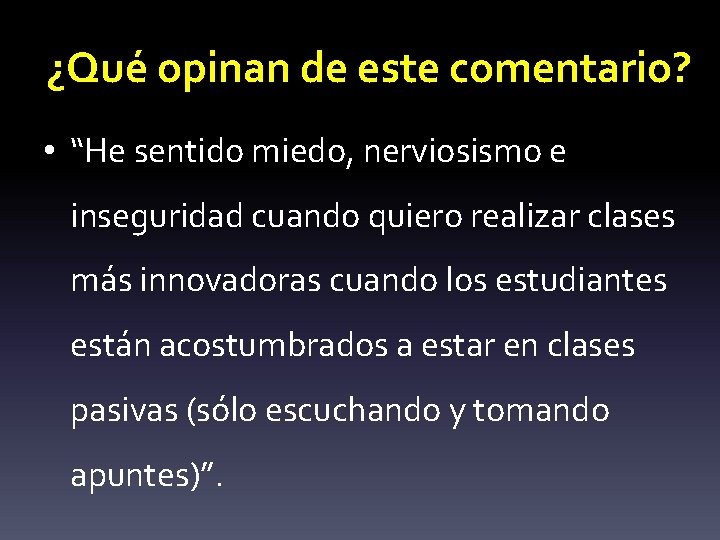 ¿Qué opinan de este comentario?

• “He sentido miedo, nerviosismo e inseguridad cuando quiero realizar clases más innovadoras cuando los estudiantes están acostumbrados a estar en clases pasivas (sólo escuchando y tomando apuntes)”.